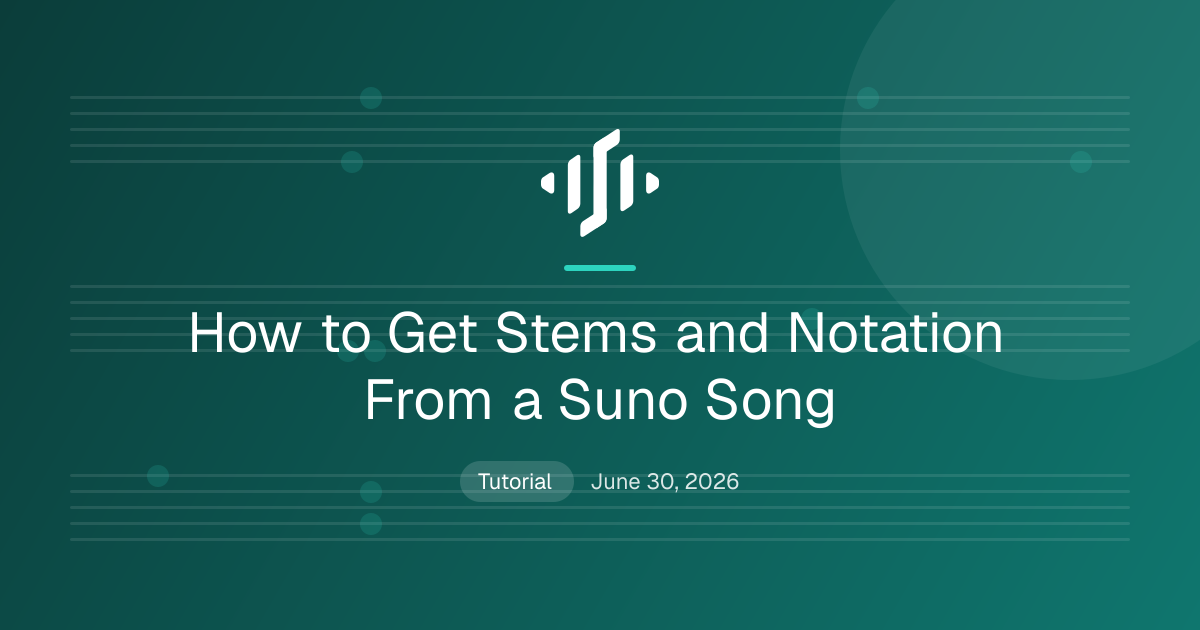 How to Get Stems and Notation From a Suno Song

Tutorial June 30, 2026